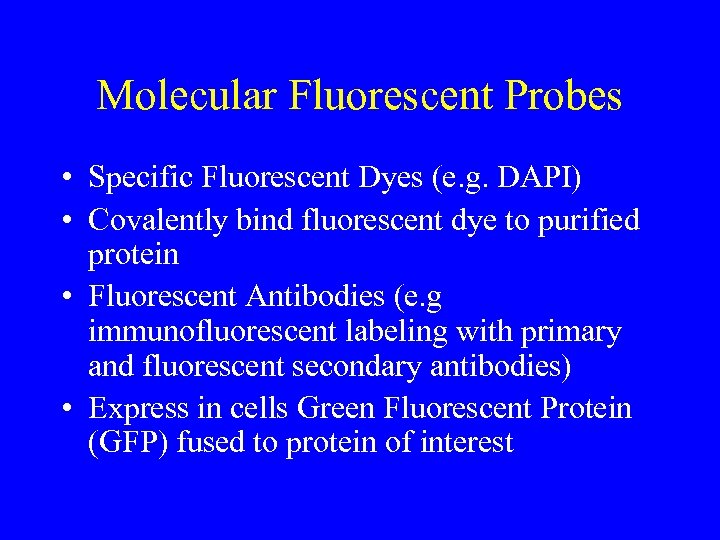 Molecular Fluorescent Probes

• Specific Fluorescent Dyes (e.g. DAPI)
• Covalently bind fluorescent dye to purified protein
• Fluorescent Antibodies (e.g immunofluorescent labeling with primary and fluorescent secondary antibodies)
• Express in cells Green Fluorescent Protein (GFP) fused to protein of interest